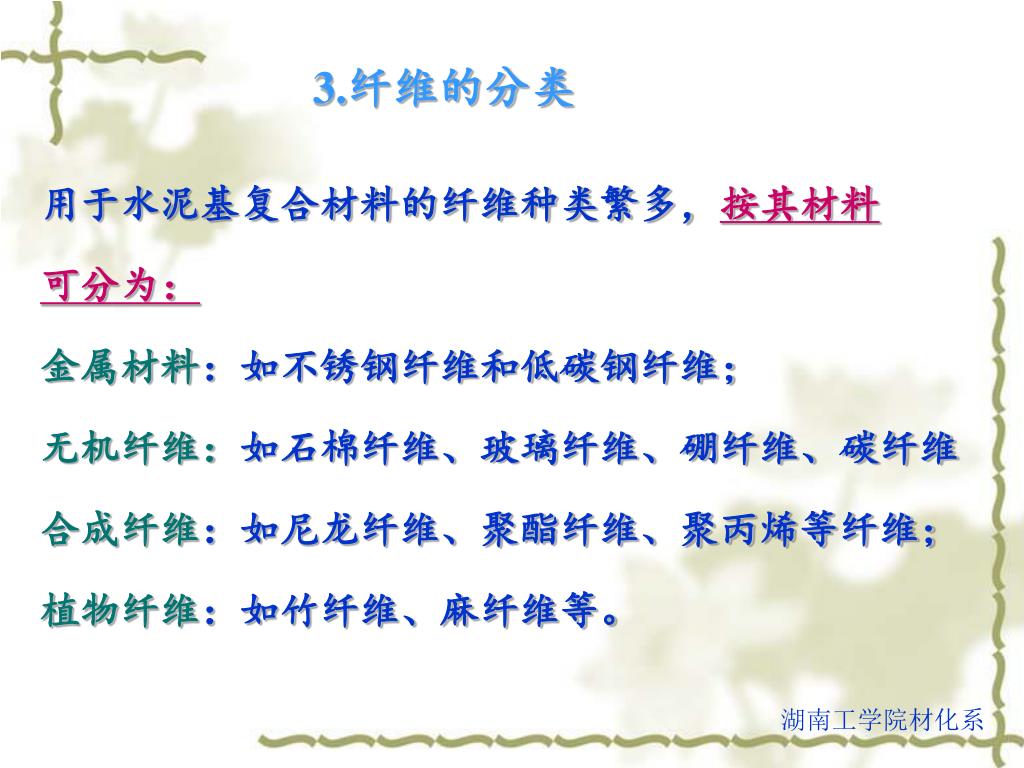 3.纤维的分类

用于水泥基复合材料的纤维种类繁多，按其材料可分为：

金属材料：如不锈钢纤维和低碳钢纤维；

无机纤维：如石棉纤维、玻璃纤维、硼纤维、碳纤维

合成纤维：如尼龙纤维、聚酯纤维、聚丙烯等纤维；

植物纤维：如竹纤维、麻纤维等。

湖南工学院材化系